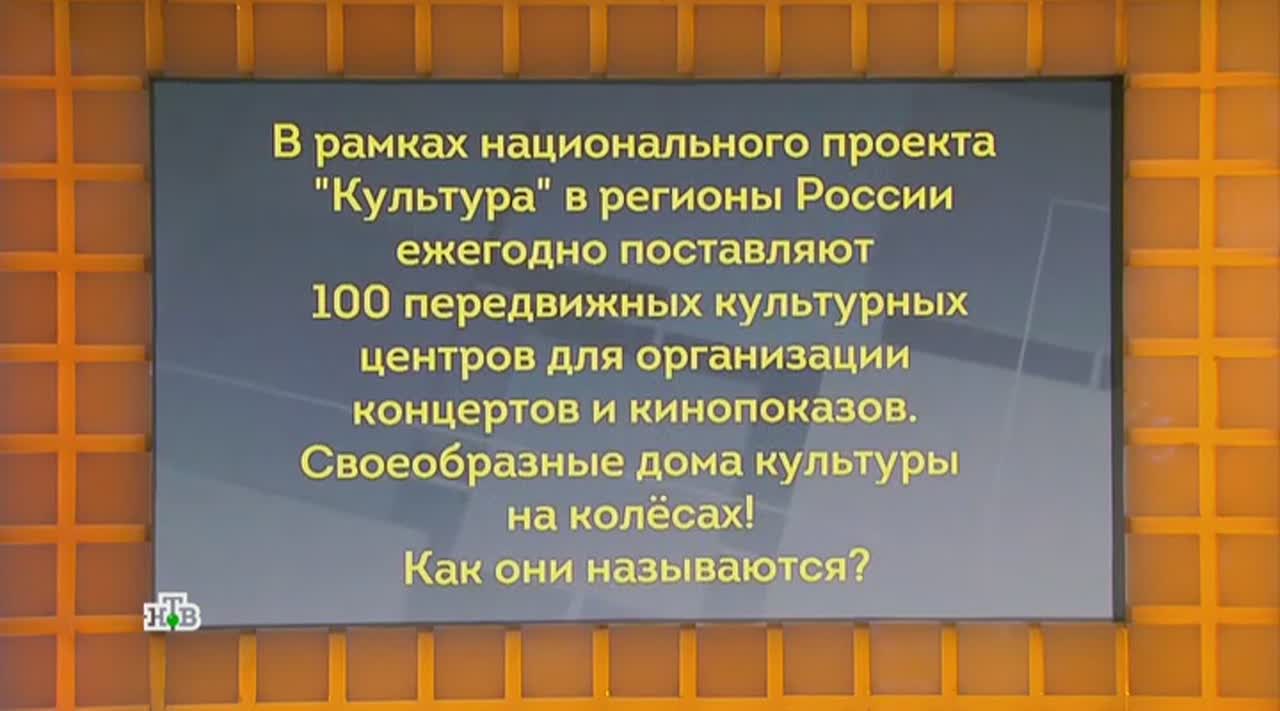 В рамках национального проекта "Культура" в регионы России ежегодно поставляют 100 передвижных культурных центров для организации концертов и кинопоказов. Своеобразные дома культуры на колёсах! Как они называются?

НТВ